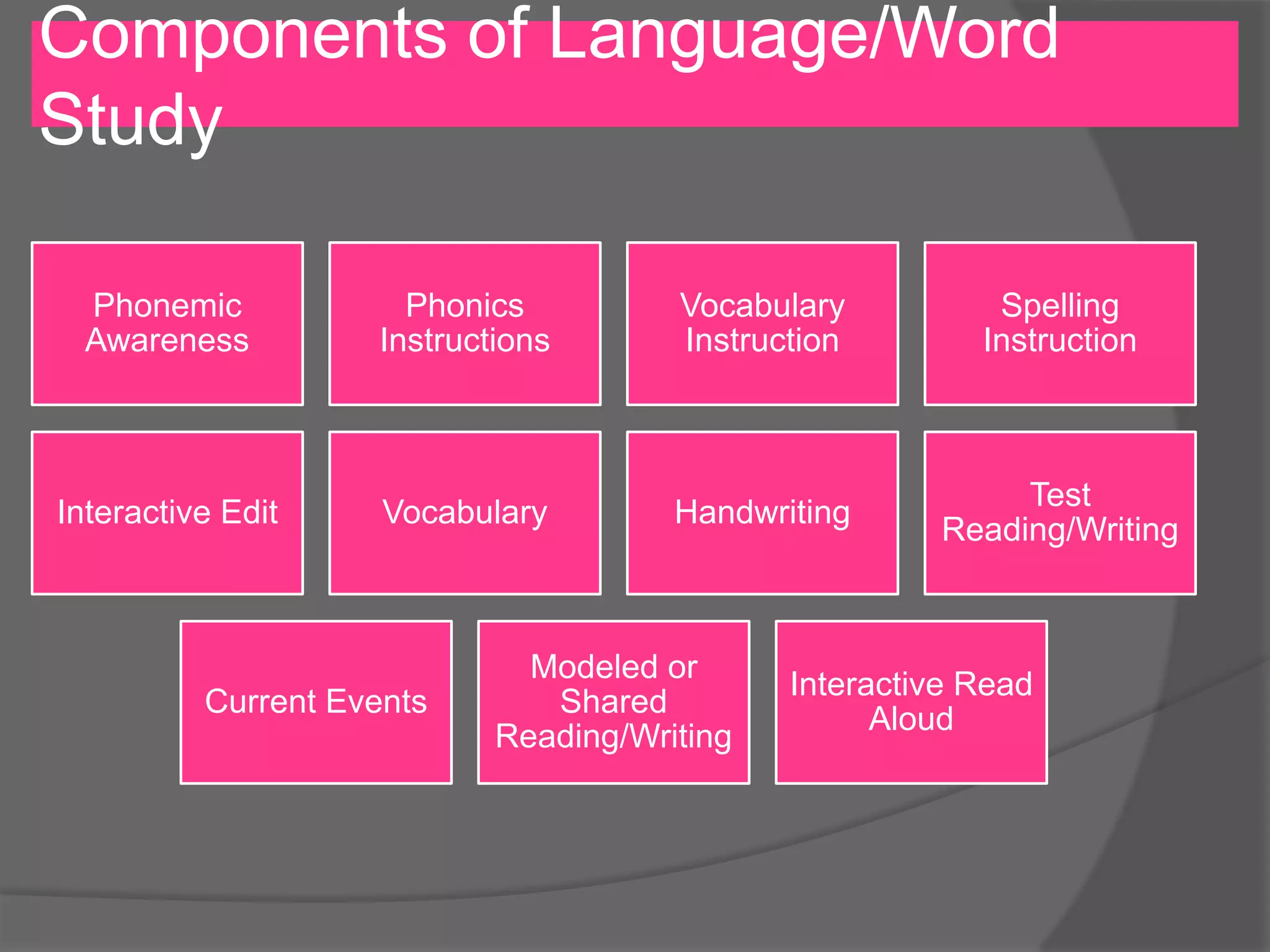 Components of Language/Word Study

Phonemic Awareness

Phonics Instructions

Vocabulary Instruction

Spelling Instruction

Interactive Edit

Vocabulary

Handwriting

Test Reading/Writing

Current Events

Modeled or Shared Reading/Writing

Interactive Read Aloud